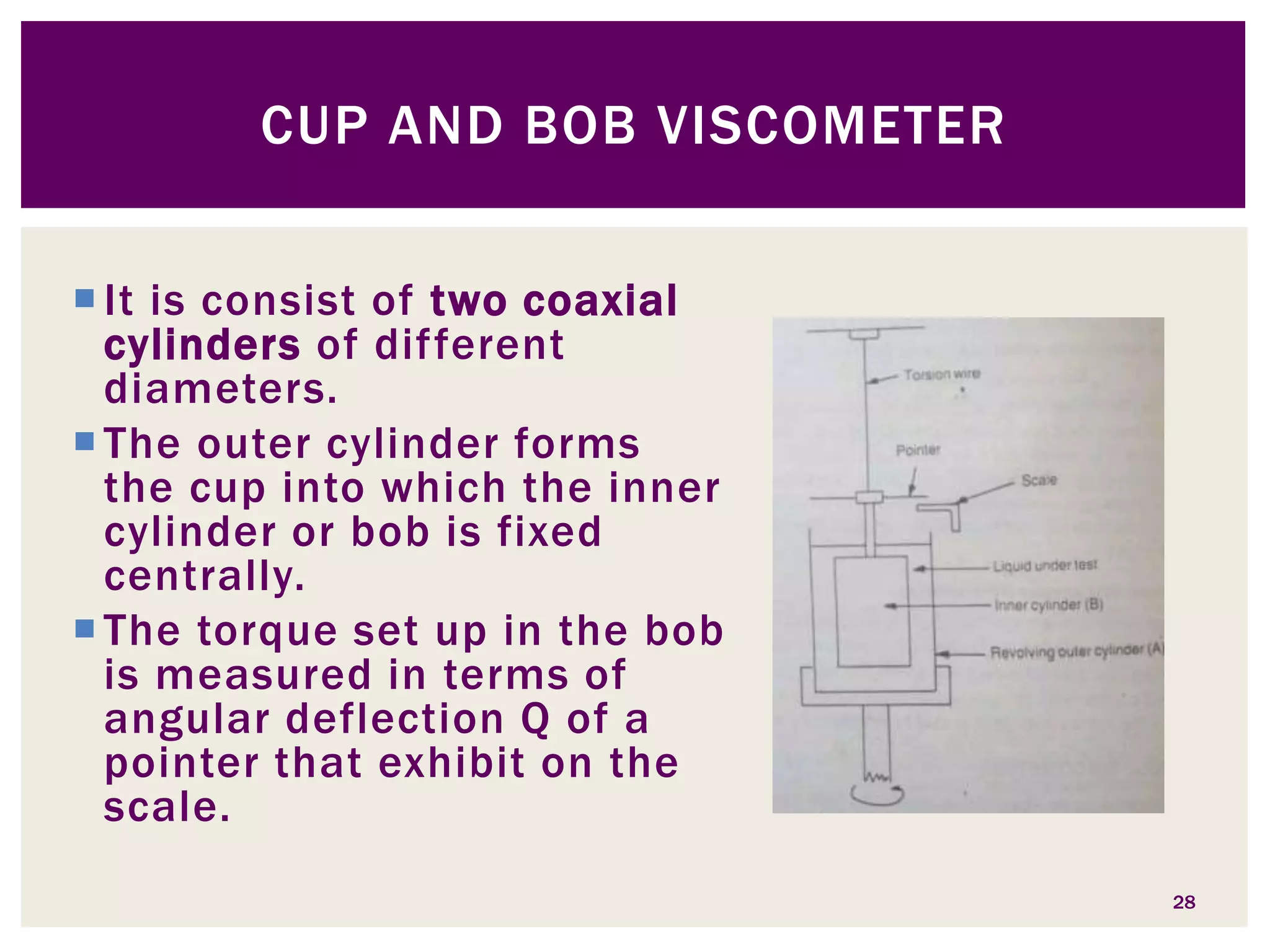 CUP AND BOB VISCOMETER

It is consist of two coaxial cylinders of different diameters.

The outer cylinder forms the cup into which the inner cylinder or bob is fixed centrally.

The torque set up in the bob is measured in terms of angular deflection Q of a pointer that exhibit on the scale.

Torsion wire

Pointer

Scale

Liquid under test

Inner cylinder (B)

Revolving outer cylinder (A)

28